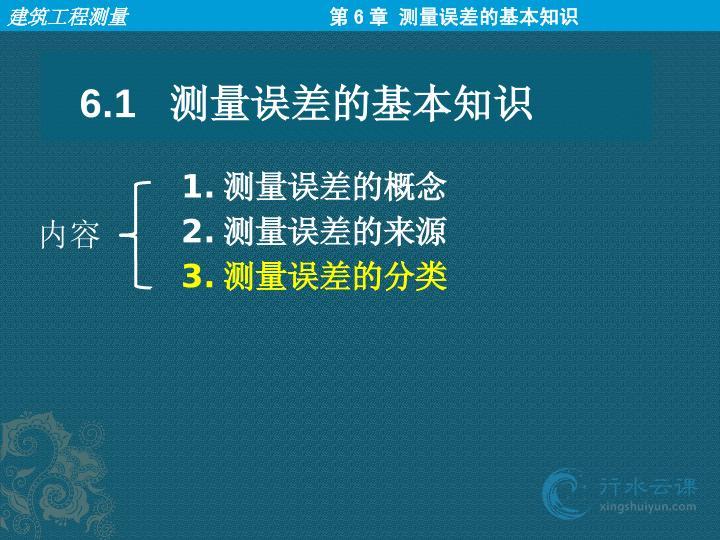 建筑工程测量

第 6 章 测量误差的基本知识

6.1 测量误差的基本知识

内容

1. 测量误差的概念
2. 测量误差的来源
3. 测量误差的分类

行水云课
xingshuiyun.com